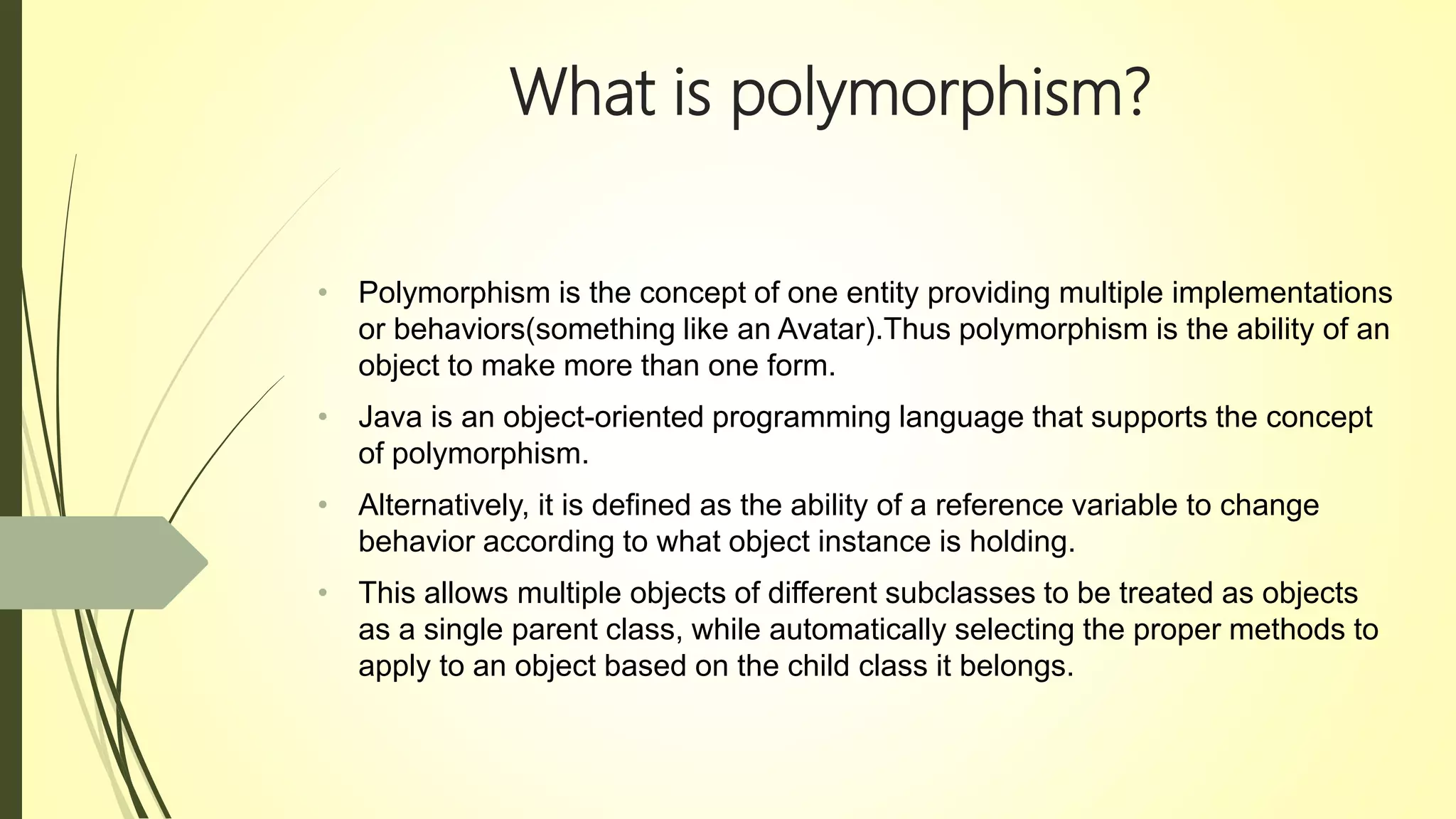 What is polymorphism?

• Polymorphism is the concept of one entity providing multiple implementations or behaviors(something like an Avatar).Thus polymorphism is the ability of an object to make more than one form.

• Java is an object-oriented programming language that supports the concept of polymorphism.

• Alternatively, it is defined as the ability of a reference variable to change behavior according to what object instance is holding.

• This allows multiple objects of different subclasses to be treated as objects as a single parent class, while automatically selecting the proper methods to apply to an object based on the child class it belongs.